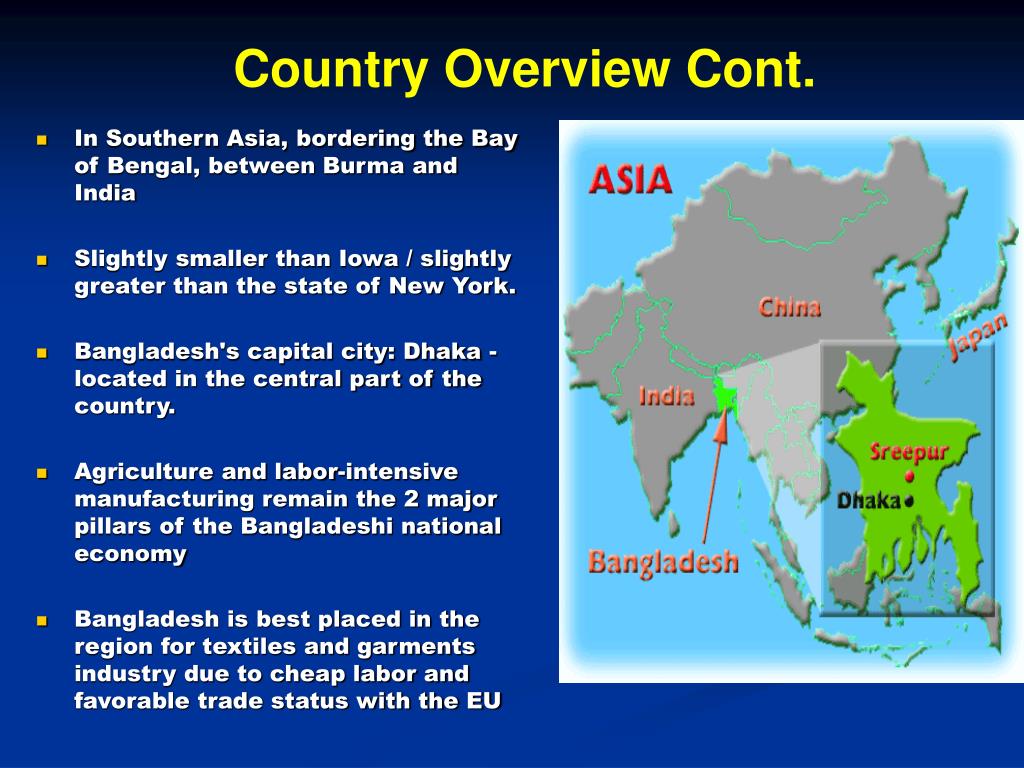 Country Overview Cont.

- In Southern Asia, bordering the Bay of Bengal, between Burma and India

- Slightly smaller than Iowa / slightly greater than the state of New York.

- Bangladesh's capital city: Dhaka - located in the central part of the country.

- Agriculture and labor-intensive manufacturing remain the 2 major pillars of the Bangladeshi national economy

- Bangladesh is best placed in the region for textiles and garments industry due to cheap labor and favorable trade status with the EU

ASIA
China
Japan
India
Sreepur
Dhaka
Bangladesh